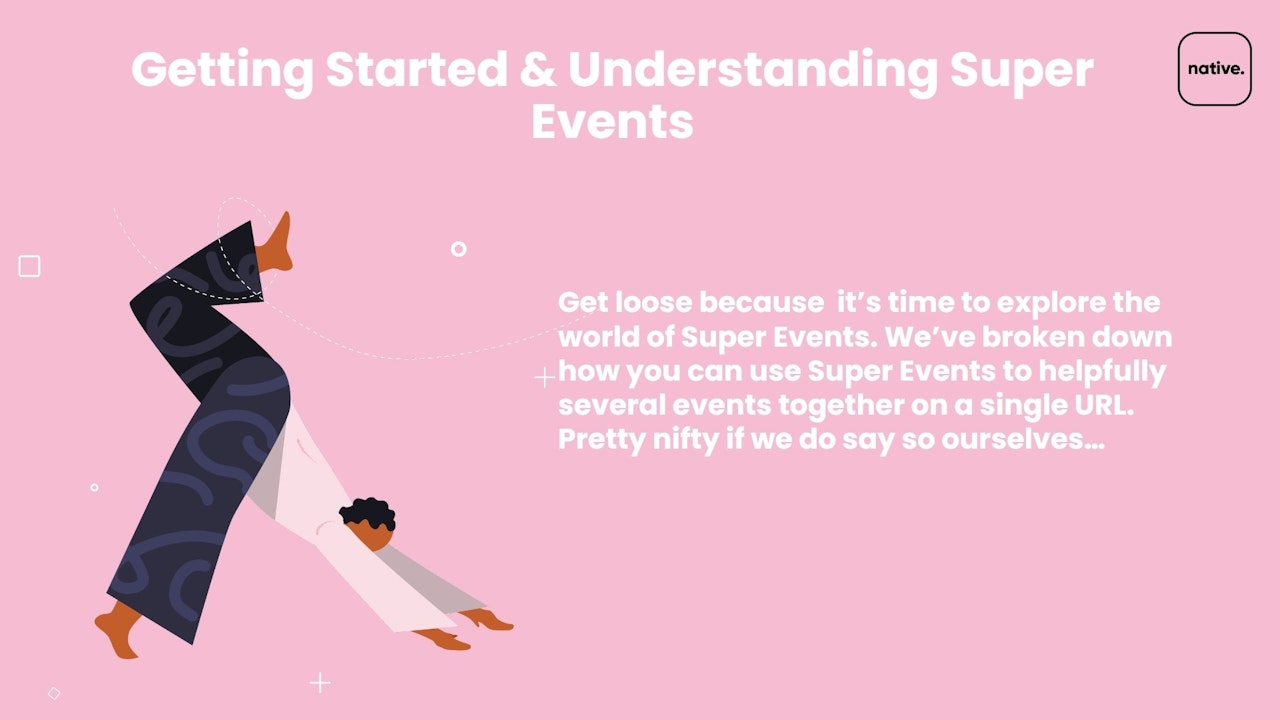 Getting Started & Understanding Super Events

native.

Get loose because it's time to explore the world of Super Events. We've broken down how you can use Super Events to helpfully several events together on a single URL. Pretty nifty if we do say so ourselves...